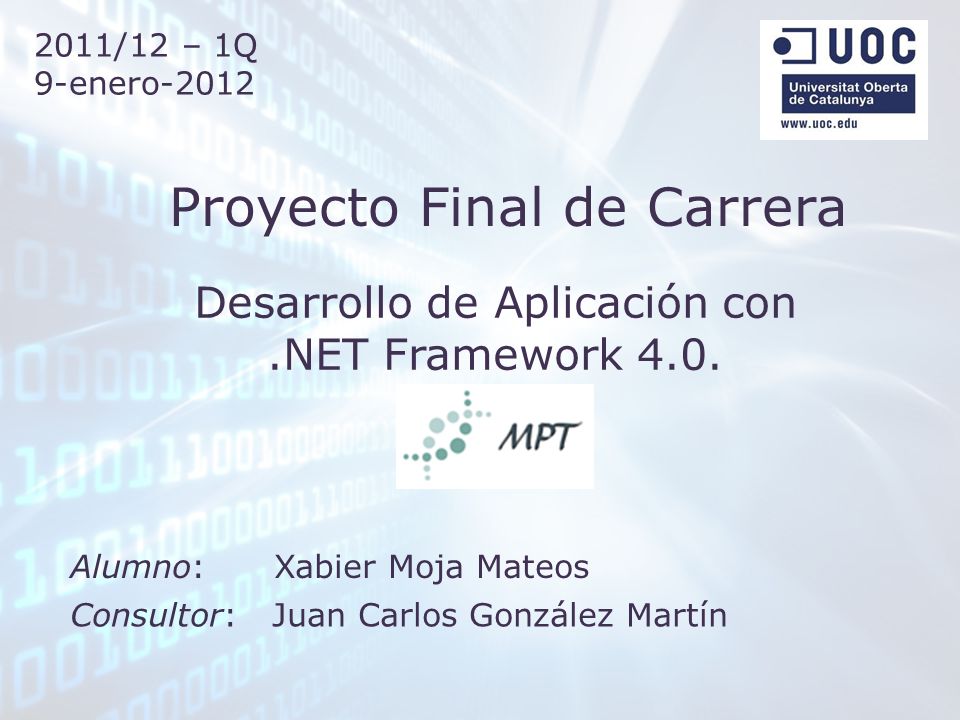 2011/12 – 1Q
9-enero-2012

UOC
Universitat Oberta de Catalunya
www.uoc.edu

Proyecto Final de Carrera

Desarrollo de Aplicación con .NET Framework 4.0.

MPT

Alumno: Xabier Moja Mateos
Consultor: Juan Carlos González Martín